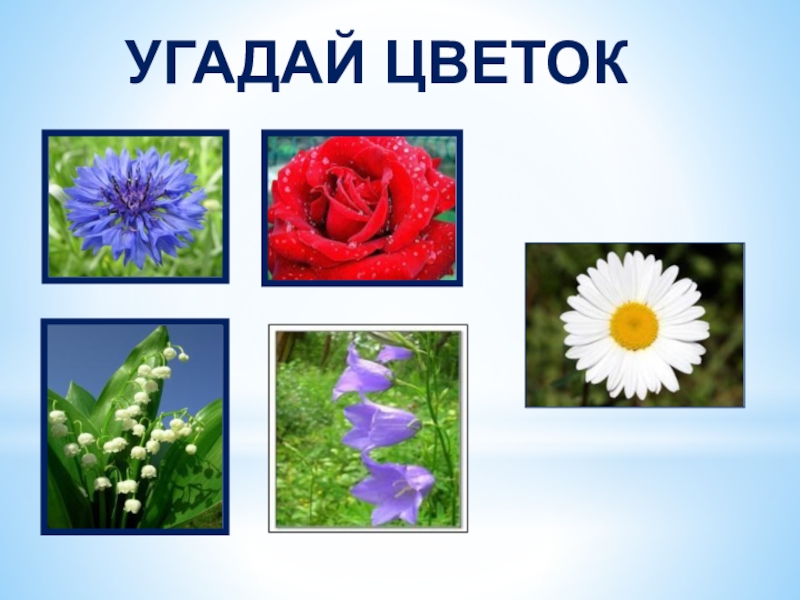 УГАДАЙ ЦВЕТОК